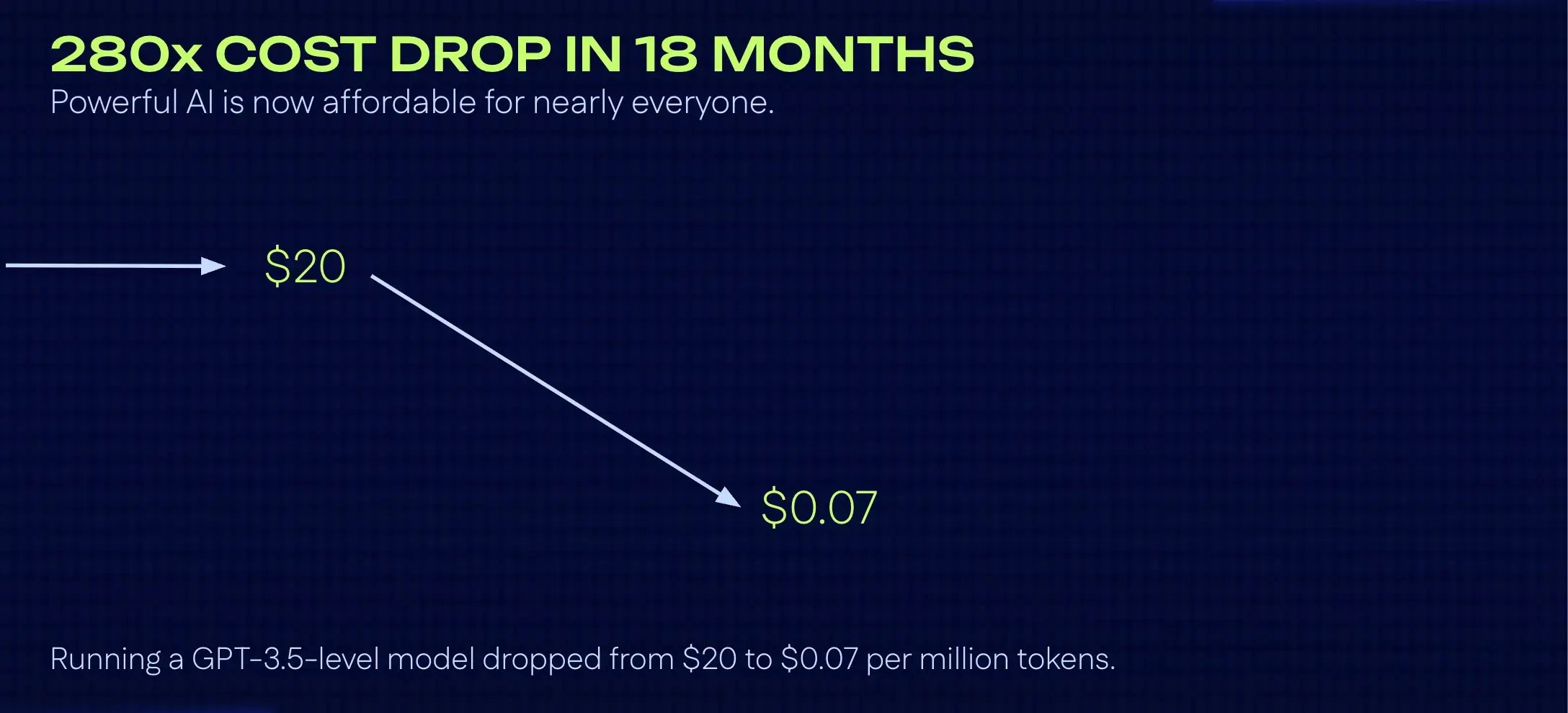 280x COST DROP IN 18 MONTHS
Powerful AI is now affordable for nearly everyone.

\$20

\$0.07

Running a GPT-3.5-level model dropped from \$20 to \$0.07 per million tokens.